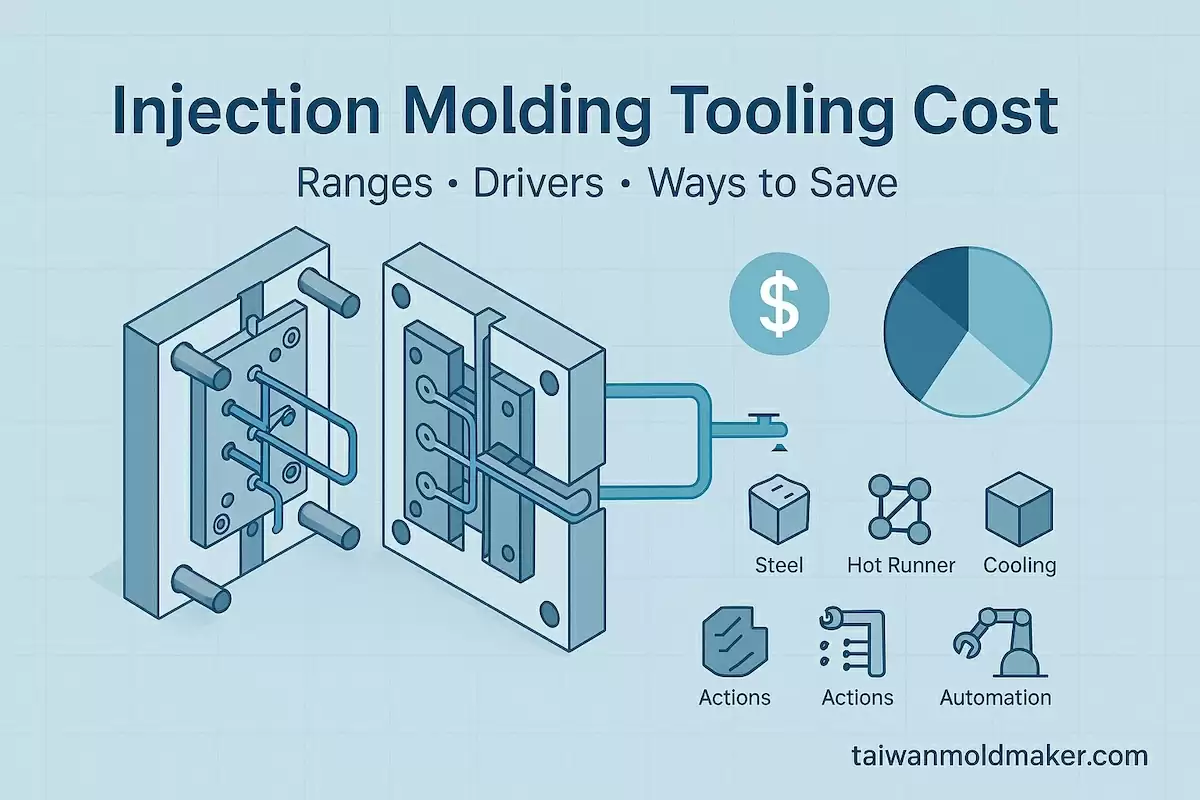 Injection Molding Tooling Cost

Ranges • Drivers • Ways to Save

$

Steel

Hot Runner

Cooling

Actions

Actions

Automation

taiwanmoldmaker.com